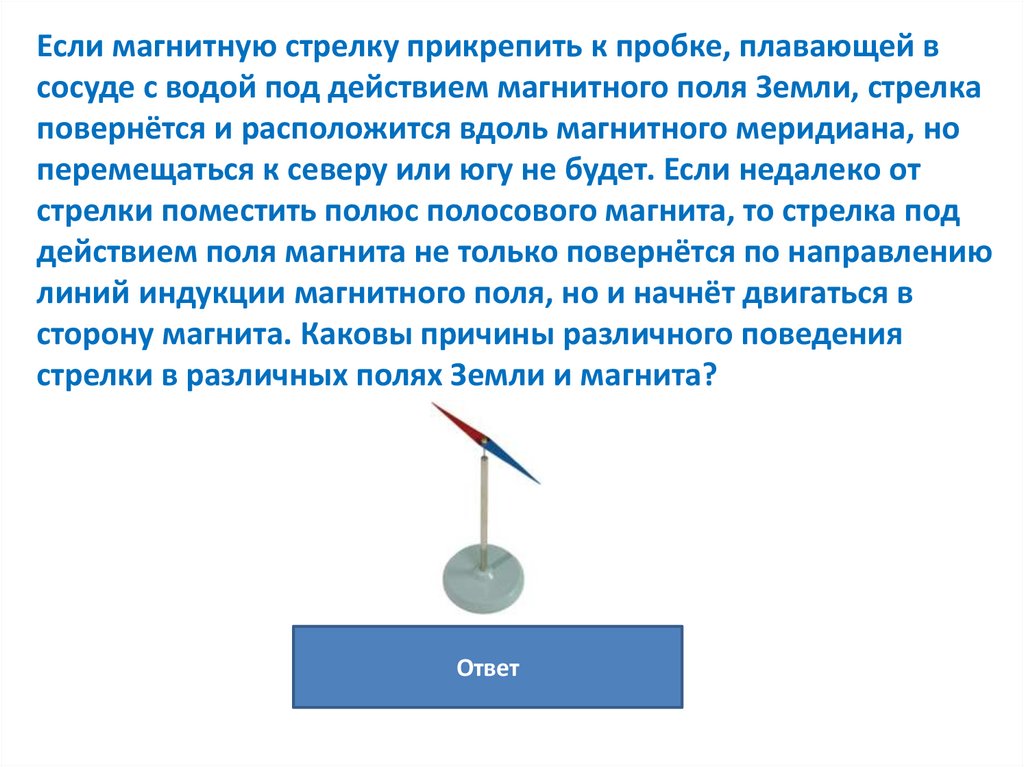 Если магнитную стрелку прикрепить к пробке, плавающей в сосуде с водой под действием магнитного поля Земли, стрелка повернётся и расположится вдоль магнитного меридиана, но перемещаться к северу или югу не будет. Если недалеко от стрелки поместить полюс полосового магнита, то стрелка под действием поля магнита не только повернётся по направлению линий индукции магнитного поля, но и начнёт двигаться в сторону магнита. Каковы причины различного поведения стрелки в различных полях Земли и магнита?

Ответ